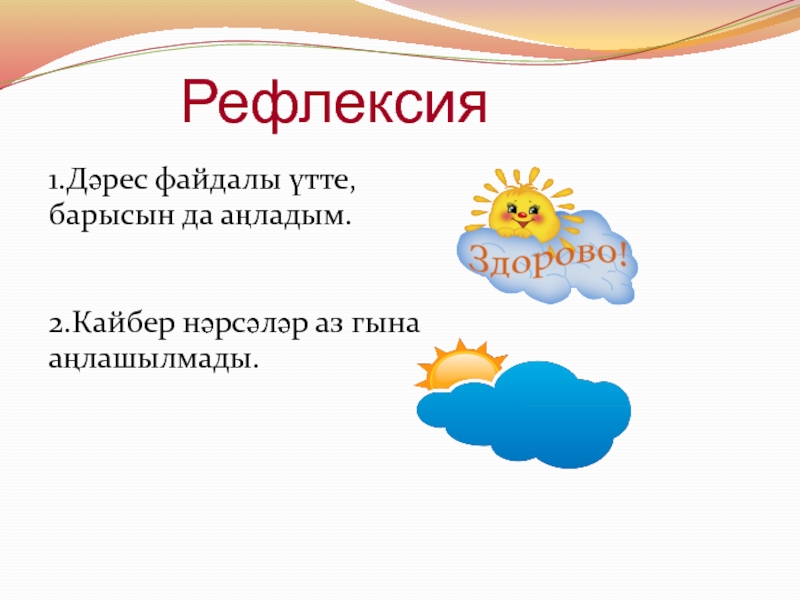 Рефлексия

1.Дәрес файдалы үтте, барысын да аңладым.

Здорово!

2.Кайбер нәрсәләр аз гына аңлашылмады.